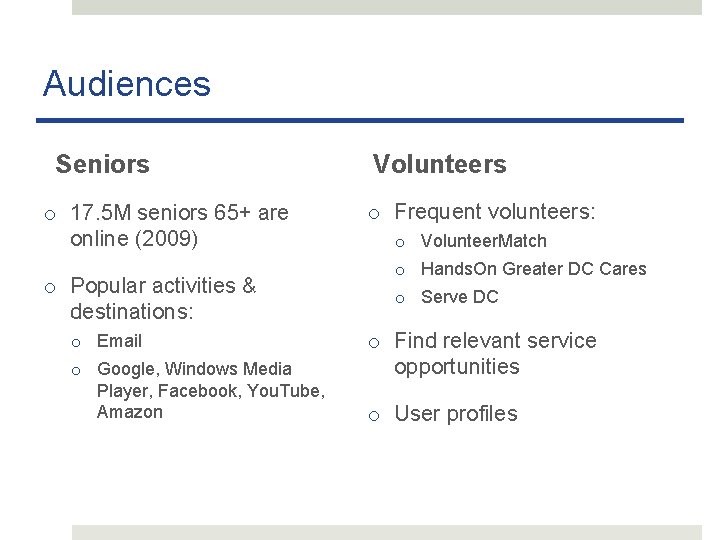 Audiences

Seniors

o 17.5M seniors 65+ are online (2009)

o Popular activities & destinations:
  o Email
  o Google, Windows Media Player, Facebook, YouTube, Amazon

Volunteers

o Frequent volunteers:
  o VolunteerMatch
  o HandsOn Greater DC Cares
  o Serve DC

o Find relevant service opportunities

o User profiles